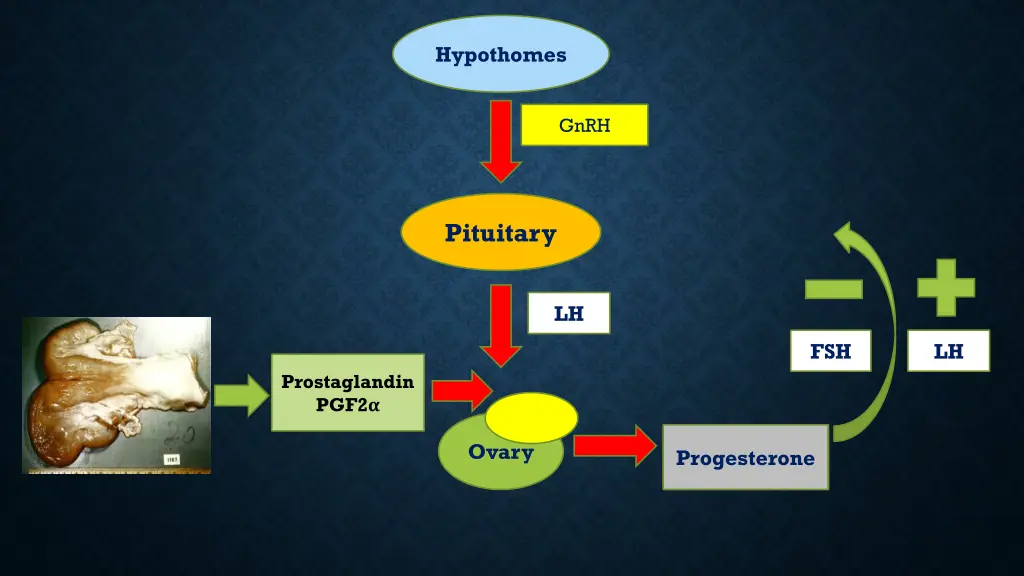 Hypothomes

GnRH

Pituitary

LH

FSH

LH

Prostaglandin PGF2α

Ovary

Progesterone